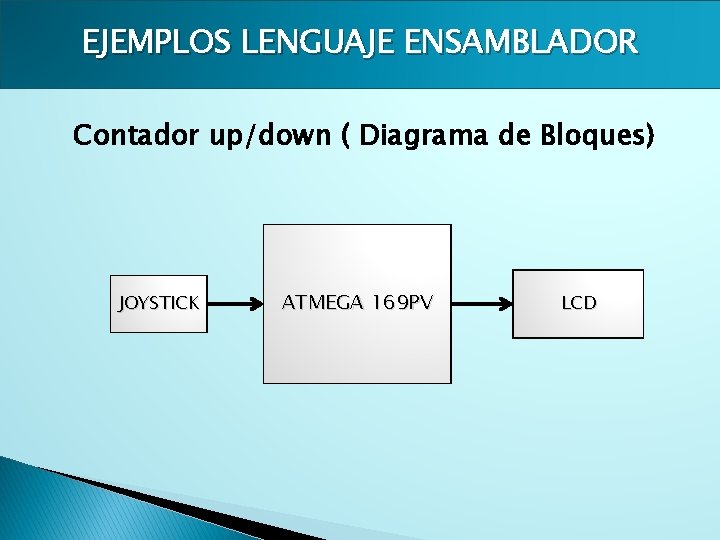 EJEMPLOS LENGUAJE ENSAMBLADOR

Contador up/down ( Diagrama de Bloques)

JOYSTICK

ATMEGA 169PV

LCD